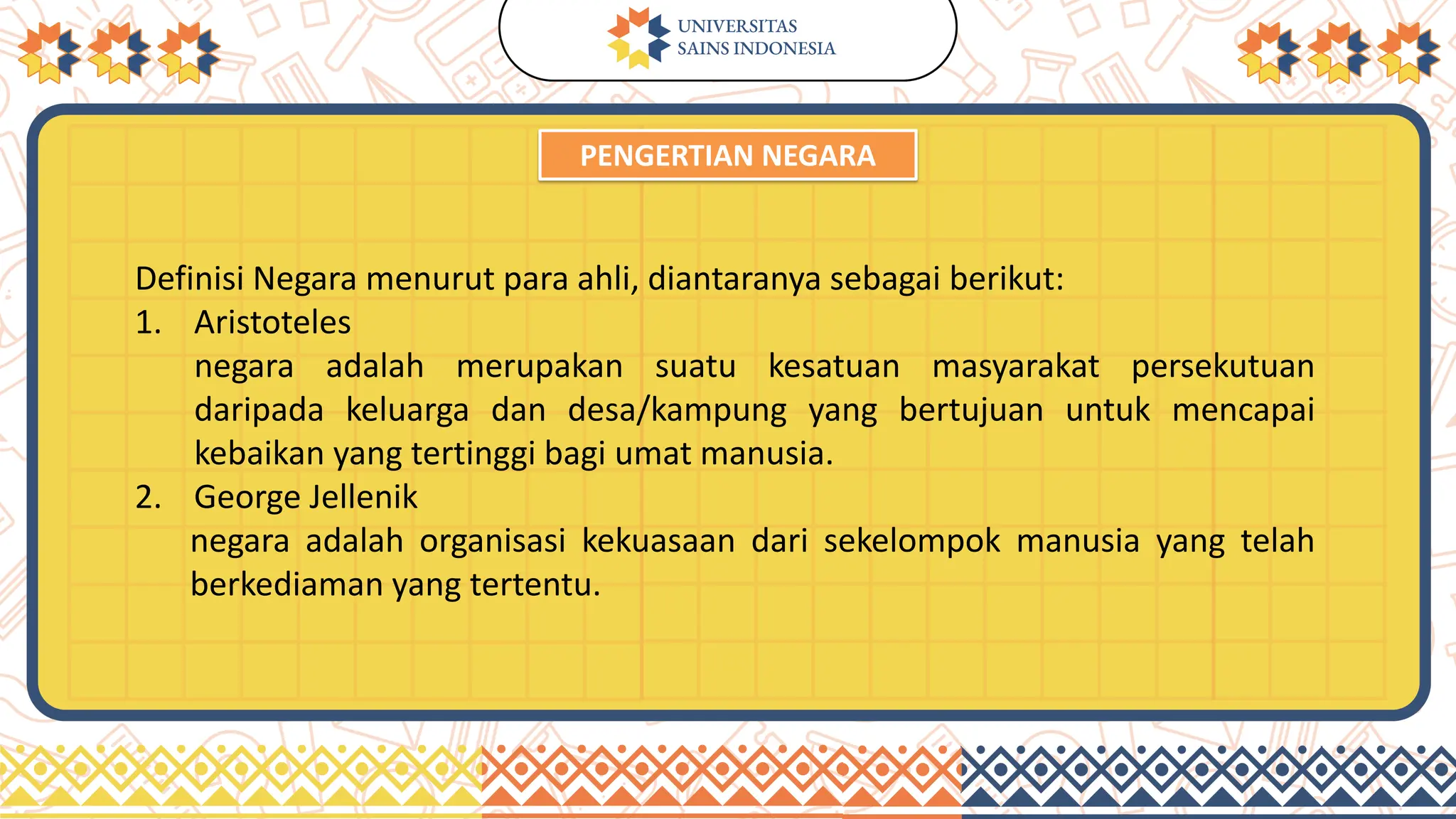 UNIVERSITAS
SAINS INDONESIA

PENGERTIAN NEGARA

Definisi Negara menurut para ahli, diantaranya sebagai berikut:

1. Aristoteles
negara adalah merupakan suatu kesatuan masyarakat persekutuan daripada keluarga dan desa/kampung yang bertujuan untuk mencapai kebaikan yang tertinggi bagi umat manusia.

2. George Jellenik
negara adalah organisasi kekuasaan dari sekelompok manusia yang telah berkediaman yang tertentu.